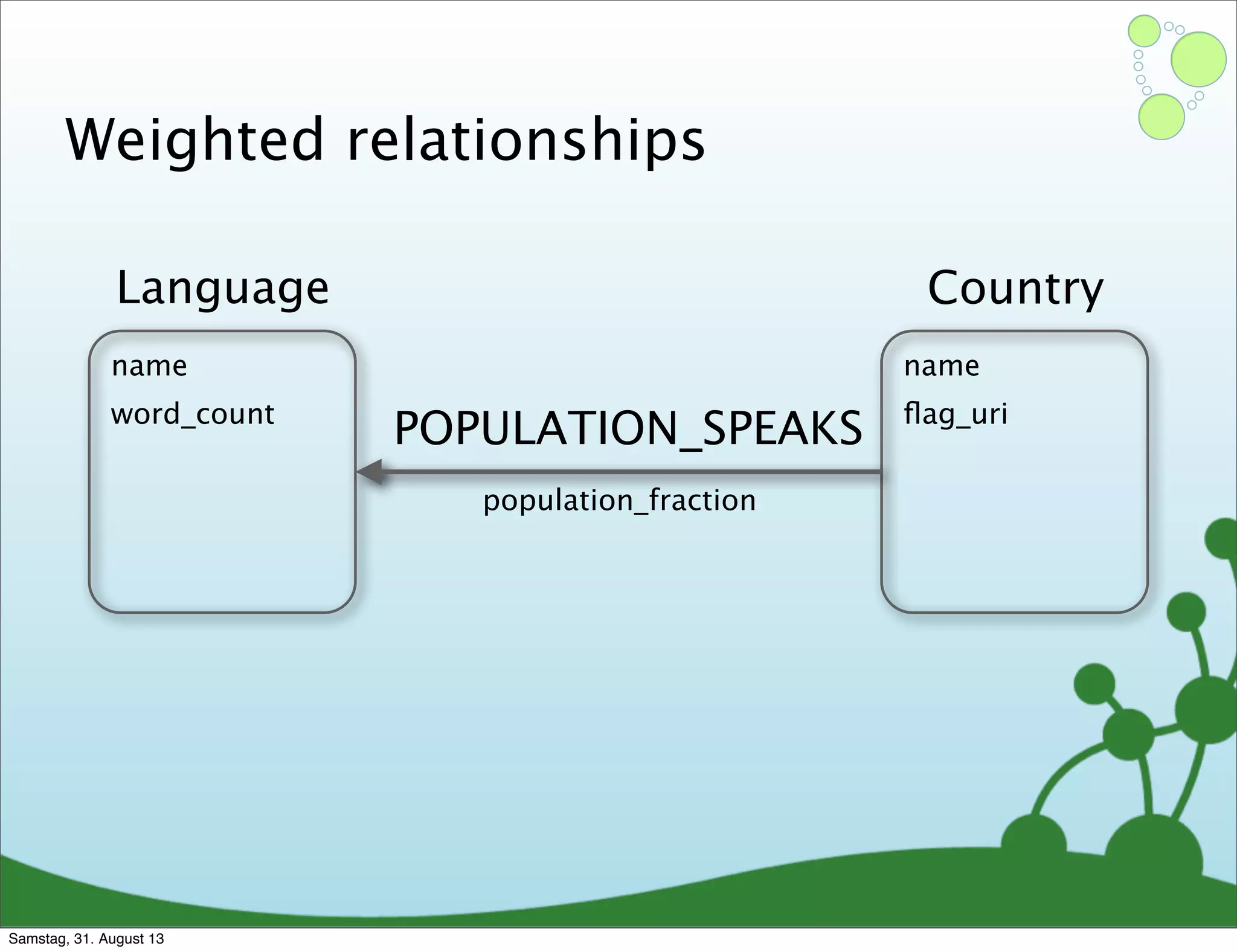 Weighted relationships

Language

name

word_count

POPULATION_SPEAKS

population_fraction

Country

name

flag_uri

Samstag, 31. August 13